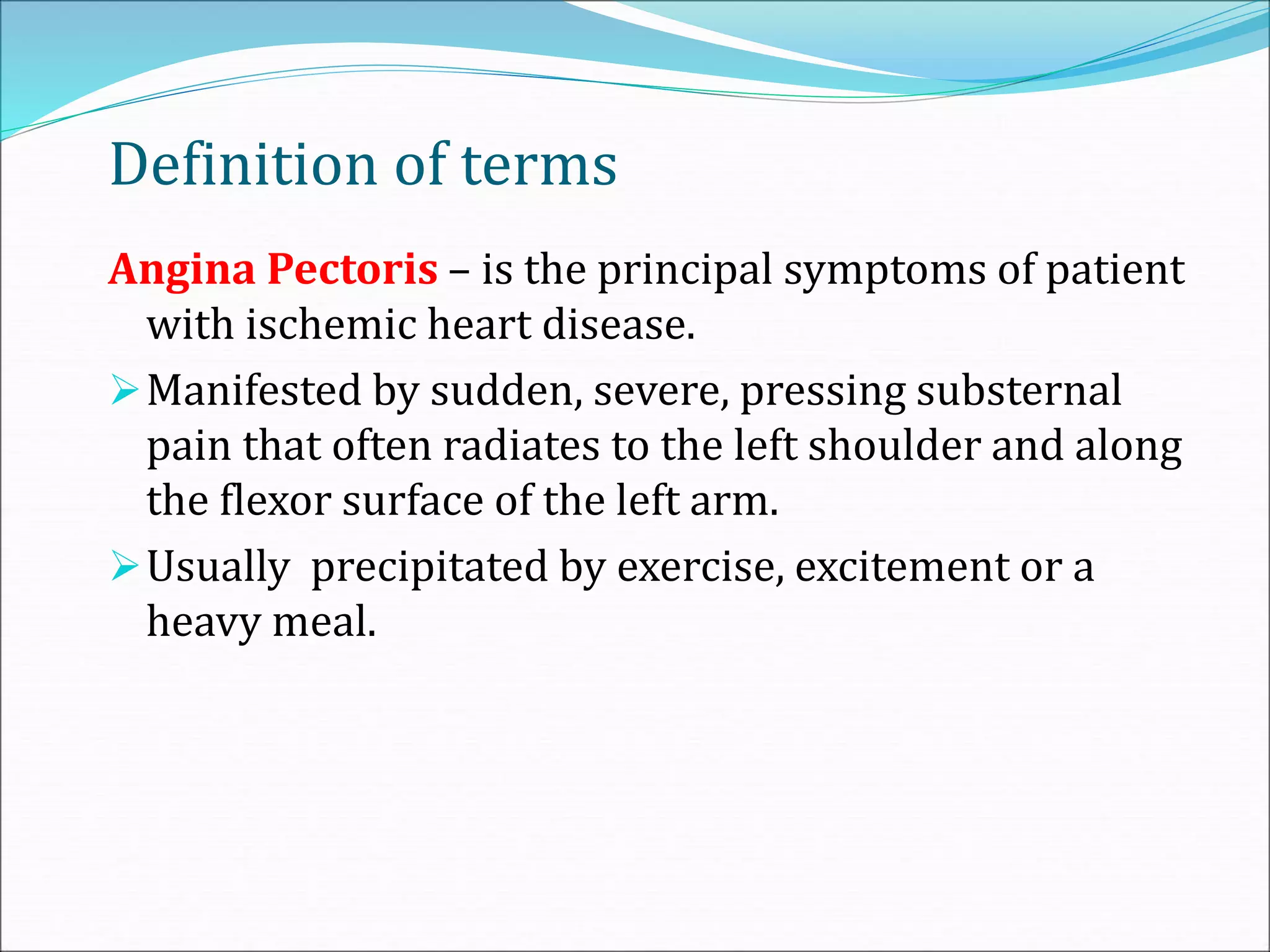 Definition of terms

Angina Pectoris – is the principal symptoms of patient with ischemic heart disease.

➢ Manifested by sudden, severe, pressing substernal pain that often radiates to the left shoulder and along the flexor surface of the left arm.

➢ Usually  precipitated by exercise, excitement or a heavy meal.